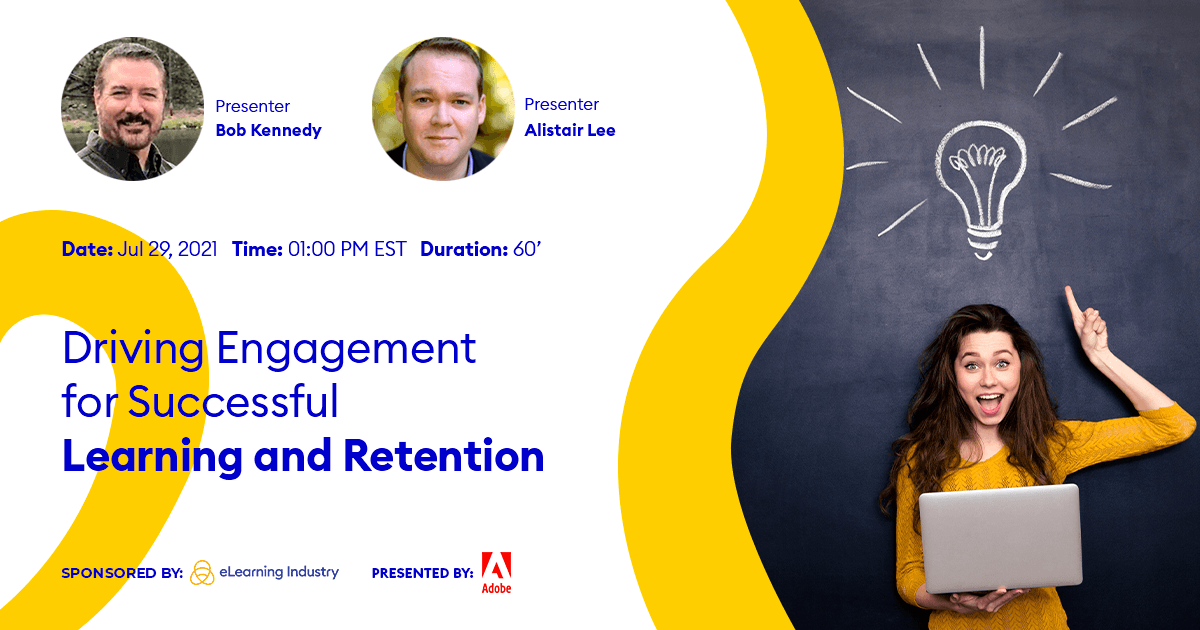 Presenter
Bob Kennedy

Presenter
Alistair Lee

Date: Jul 29, 2021 Time: 01:00 PM EST Duration: 60'

Driving Engagement for Successful Learning and Retention

SPONSORED BY: eLearning Industry

PRESENTED BY: Adobe